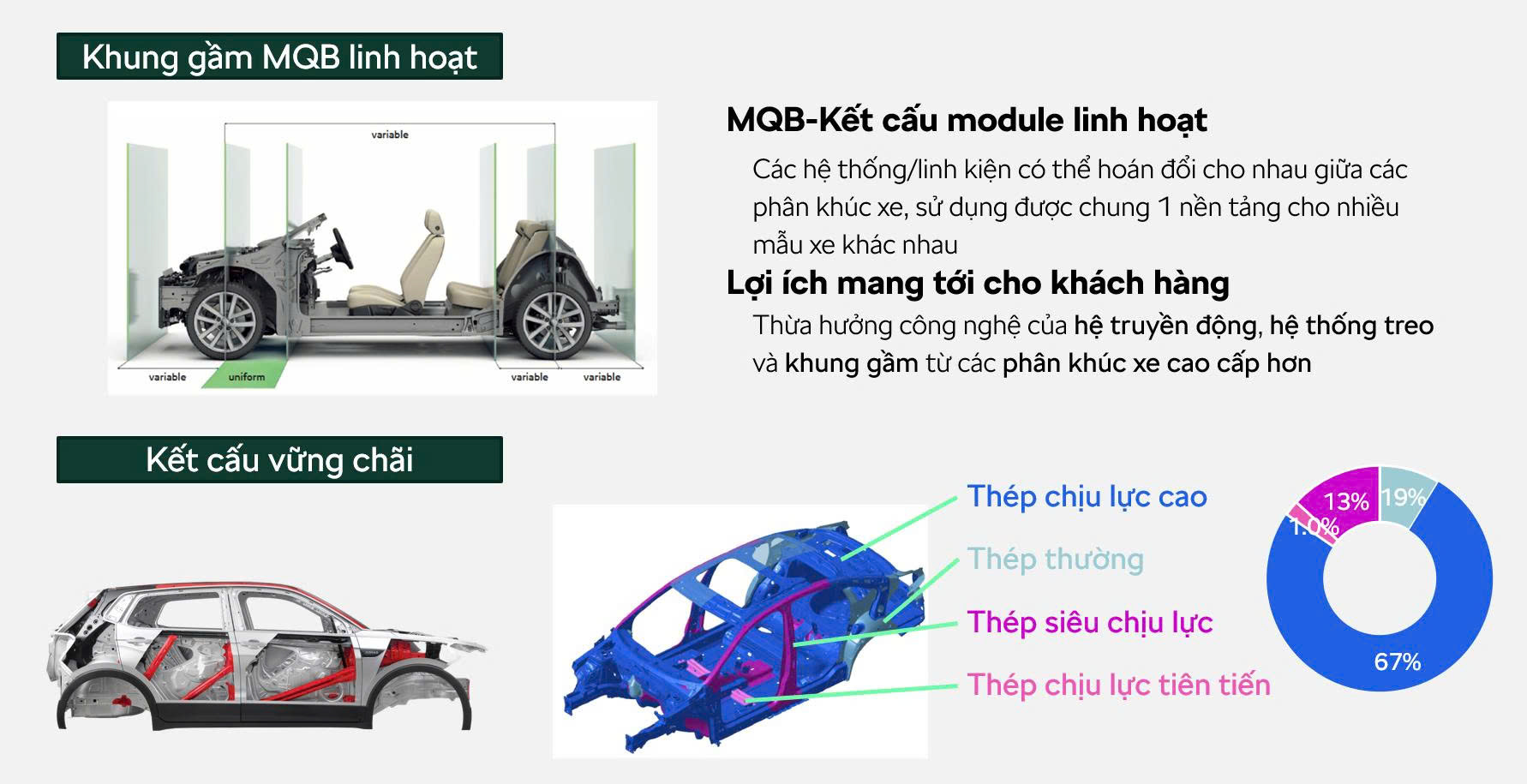 Khung gầm MQB linh hoạt

variable

variable uniform variable variable

MQB-Kết cấu module linh hoạt

Các hệ thống/linh kiện có thể hoán đổi cho nhau giữa các phân khúc xe, sử dụng được chung 1 nền tảng cho nhiều mẫu xe khác nhau

Lợi ích mang tới cho khách hàng

Thừa hưởng công nghệ của hệ truyền động, hệ thống treo và khung gầm từ các phân khúc xe cao cấp hơn

Kết cấu vững chãi

Thép chịu lực cao

Thép thường

Thép siêu chịu lực

Thép chịu lực tiên tiến

13%
19%
1.0%
67%